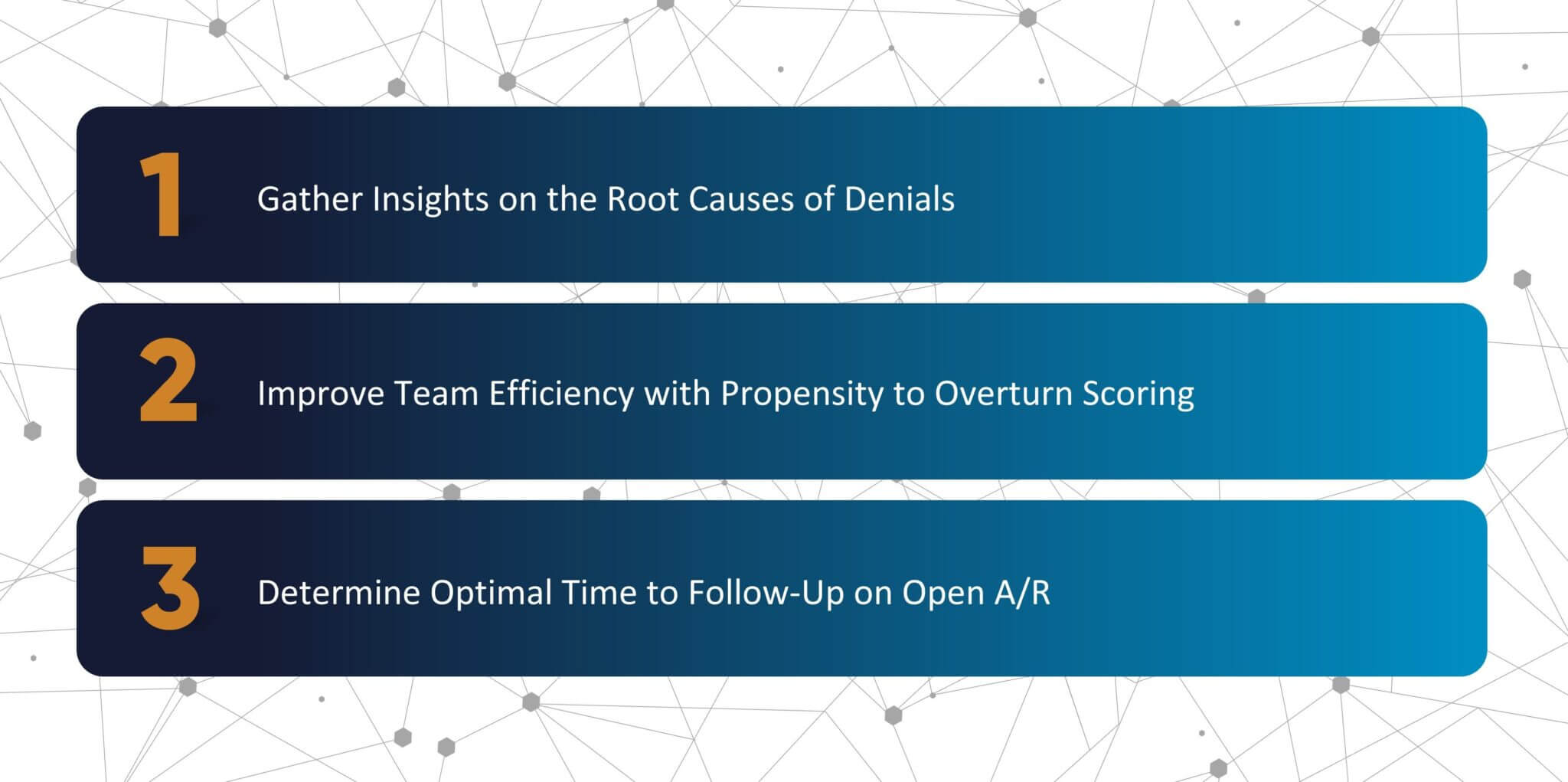 1 Gather Insights on the Root Causes of Denials

2 Improve Team Efficiency with Propensity to Overturn Scoring

3 Determine Optimal Time to Follow-Up on Open A/R